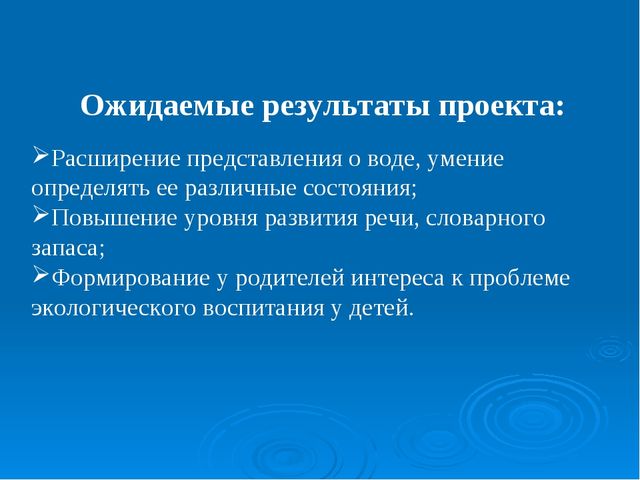 Ожидаемые результаты проекта:

➢Расширение представления о воде, умение определять ее различные состояния;
➢Повышение уровня развития речи, словарного запаса;
➢Формирование у родителей интереса к проблеме экологического воспитания у детей.